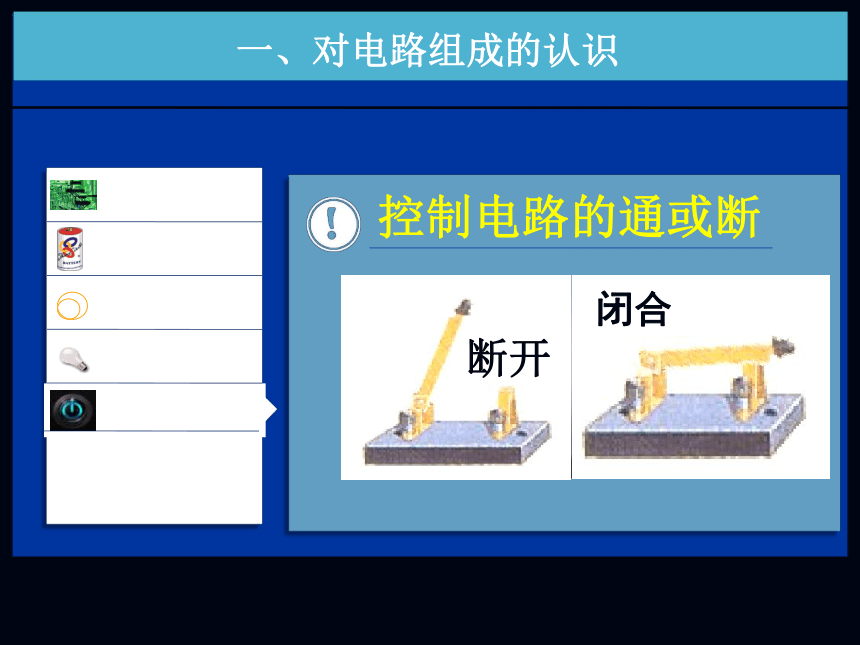 一、对电路组成的认识

控制电路的通或断

断开

闭合